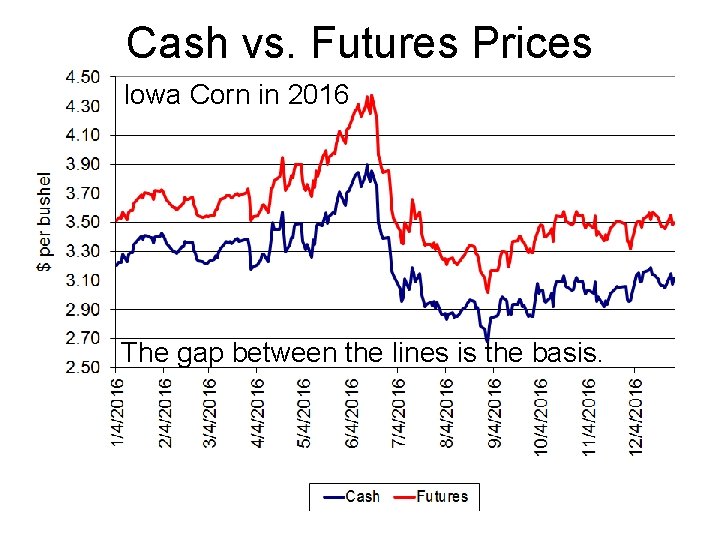 Cash vs. Futures Prices

Iowa Corn in 2016

$ per bushel

4.50
4.30
4.10
3.90
3.70
3.50
3.30
3.10
2.90
2.70
2.50

The gap between the lines is the basis.

1/4/2016
2/4/2016
3/4/2016
4/4/2016
5/4/2016
6/4/2016
7/4/2016
8/4/2016
9/4/2016
10/4/2016
11/4/2016
12/4/2016

Cash
Futures